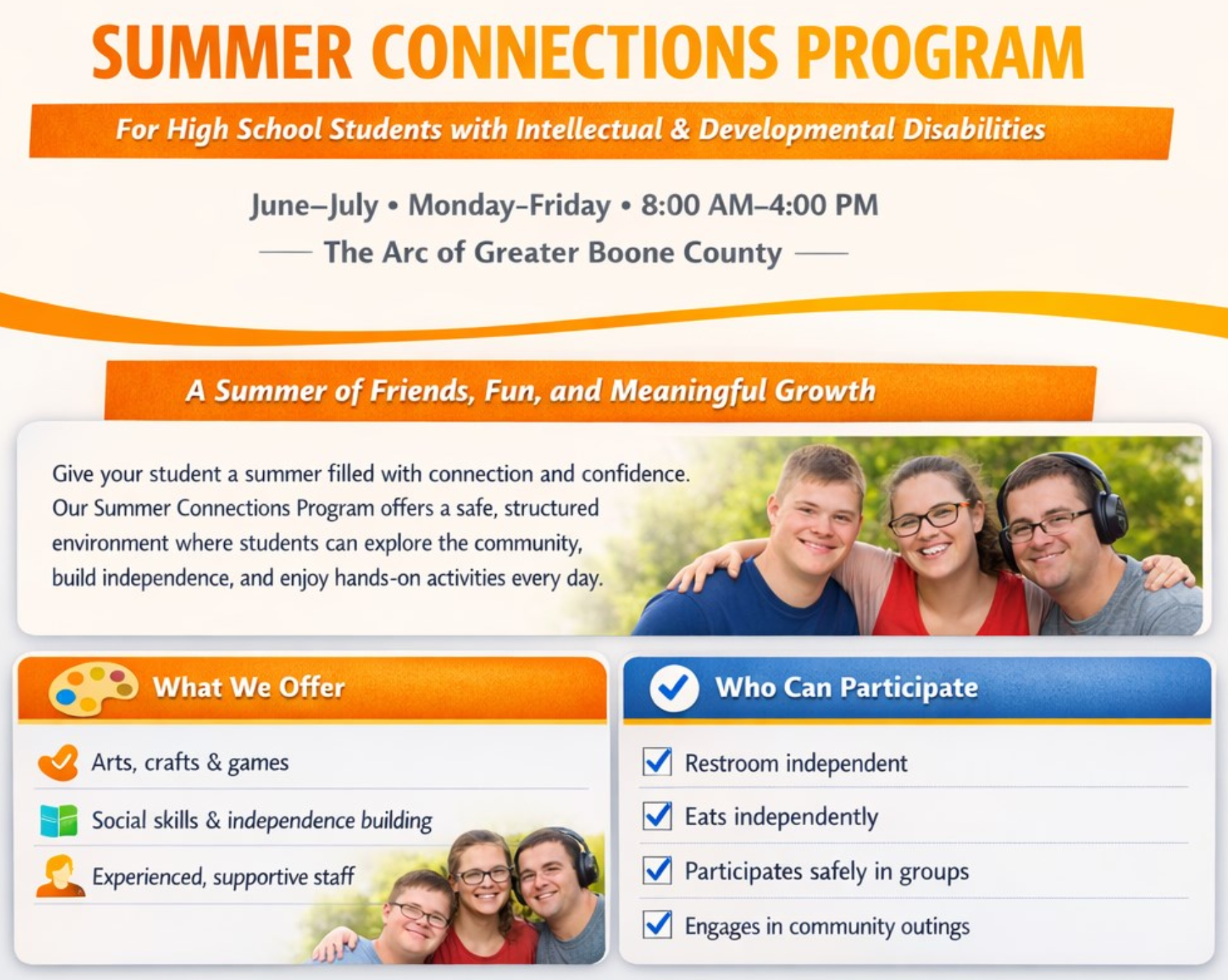 SUMMER CONNECTIONS PROGRAM

For High School Students with Intellectual & Developmental Disabilities

June–July • Monday–Friday • 8:00 AM–4:00 PM

The Arc of Greater Boone County

A Summer of Friends, Fun, and Meaningful Growth

Give your student a summer filled with connection and confidence. Our Summer Connections Program offers a safe, structured environment where students can explore the community, build independence, and enjoy hands-on activities every day.

What We Offer

Arts, crafts & games

Social skills & independence building

Experienced, supportive staff

Who Can Participate

Restroom independent

Eats independently

Participates safely in groups

Engages in community outings